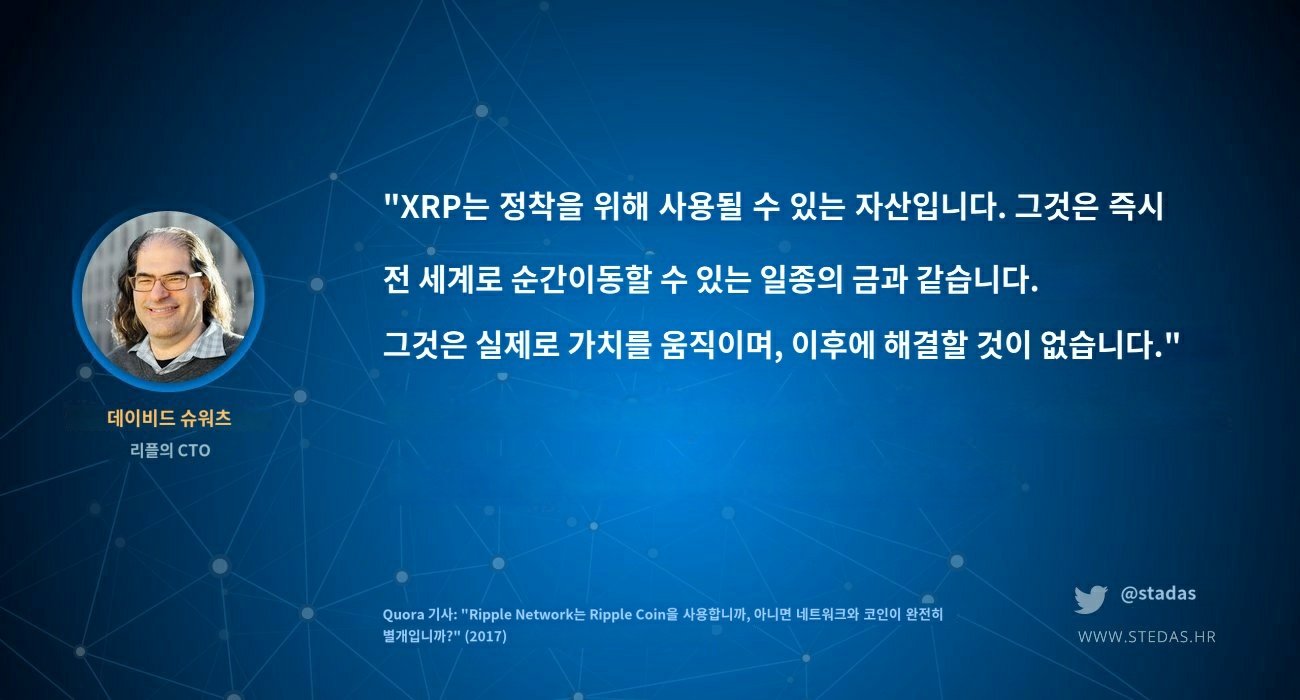 "XRP는 정착을 위해 사용될 수 있는 자산입니다. 그것은 즉시 전 세계로 순간이동할 수 있는 일종의 금과 같습니다. 그것은 실제로 가치를 움직이며, 이후에 해결할 것이 없습니다."

데이비드 슈워츠
리플의 CTO

Quora 기사: "Ripple Network는 Ripple Coin을 사용합니까, 아니면 네트워크와 코인이 완전히 별개입니까?" (2017)

@stadas
WWW.STEDAS.HR